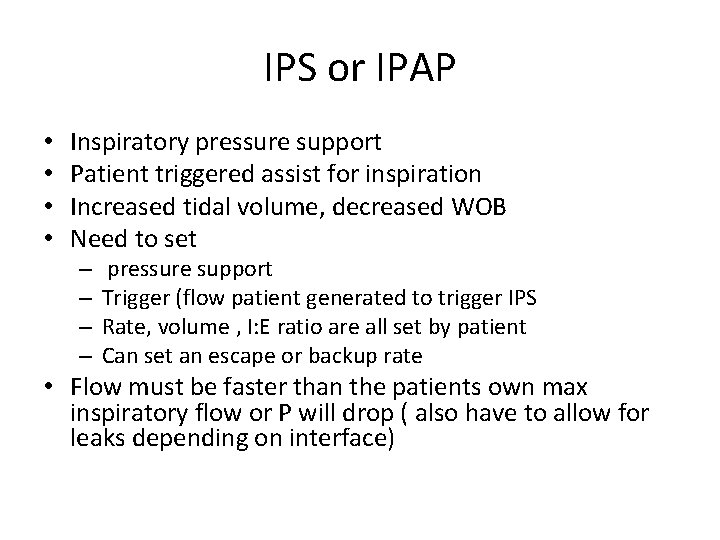 IPS or IPAP

• Inspiratory pressure support
• Patient triggered assist for inspiration
• Increased tidal volume, decreased WOB
• Need to set
  – pressure support
  – Trigger (flow patient generated to trigger IPS
  – Rate, volume , I:E ratio are all set by patient
  – Can set an escape or backup rate
• Flow must be faster than the patients own max inspiratory flow or P will drop ( also have to allow for leaks depending on interface)